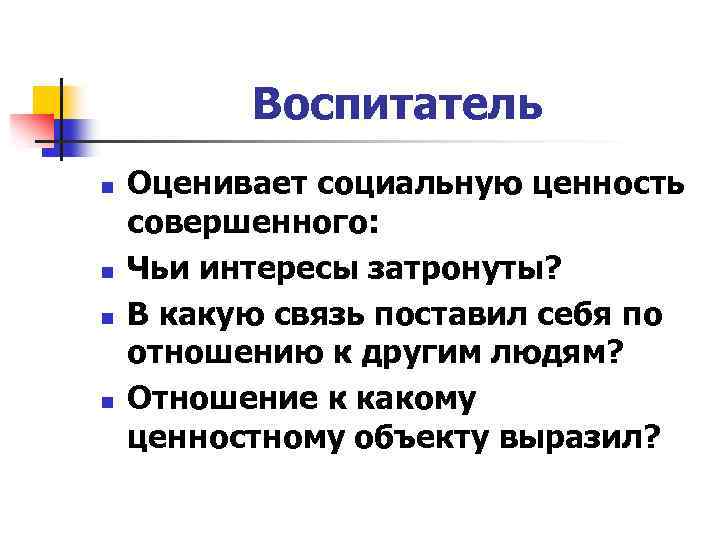 Воспитатель

- Оценивает социальную ценность совершенного:
- Чьи интересы затронуты?
- В какую связь поставил себя по отношению к другим людям?
- Отношение к какому ценностному объекту выразил?